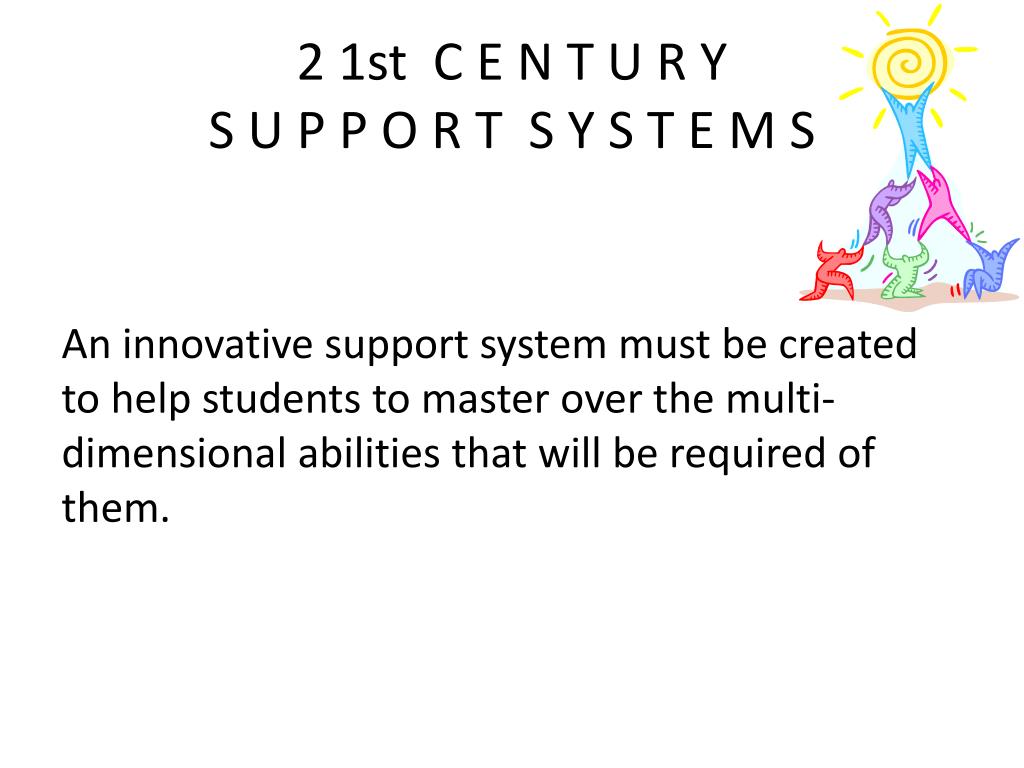 2 1st C E N T U R Y
S U P P O R T S Y S T E M S

An innovative support system must be created to help students to master over the multi-dimensional abilities that will be required of them.